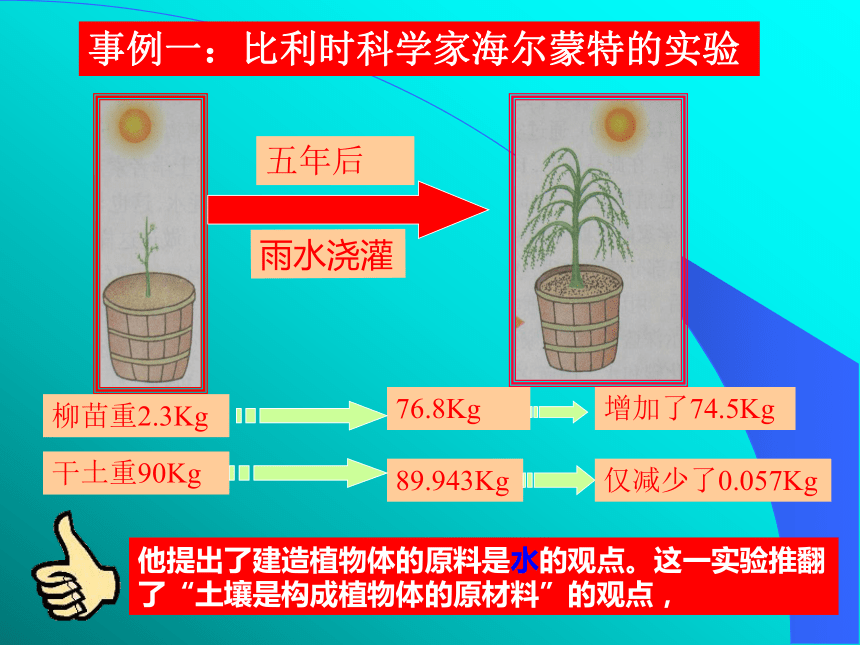 事例一：比利时科学家海尔蒙特的实验

五年后

雨水浇灌

柳苗重2.3Kg

76.8Kg

增加了74.5Kg

干土重90Kg

89.943Kg

仅减少了0.057Kg

他提出了建造植物体的原料是水的观点。这一实验推翻了“土壤是构成植物体的原材料”的观点，